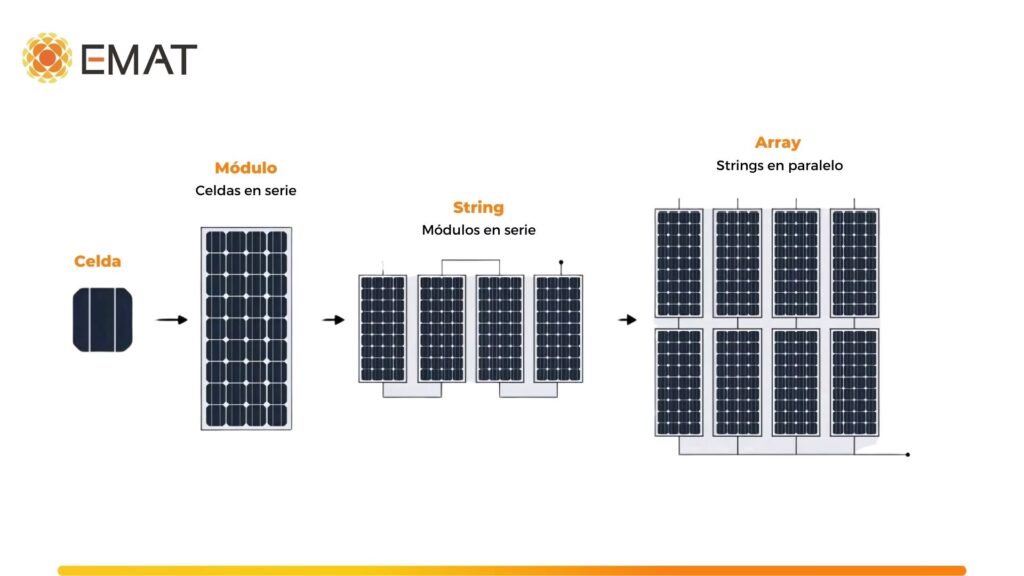 EMAT

Celda

Módulo
Celdas en serie

String
Módulos en serie

Array
Strings en paralelo